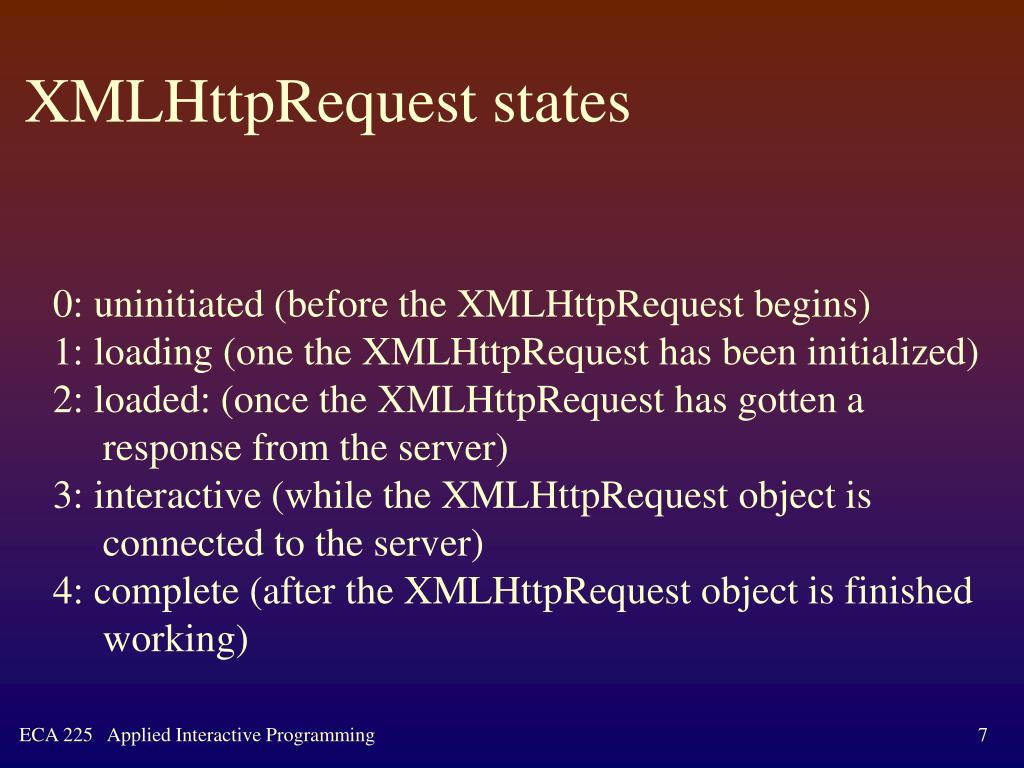 XMLHttpRequest states

0: uninitiated (before the XMLHttpRequest begins)
1: loading (one the XMLHttpRequest has been initialized)
2: loaded: (once the XMLHttpRequest has gotten a response from the server)
3: interactive (while the XMLHttpRequest object is connected to the server)
4: complete (after the XMLHttpRequest object is finished working)

ECA 225 Applied Interactive Programming

7